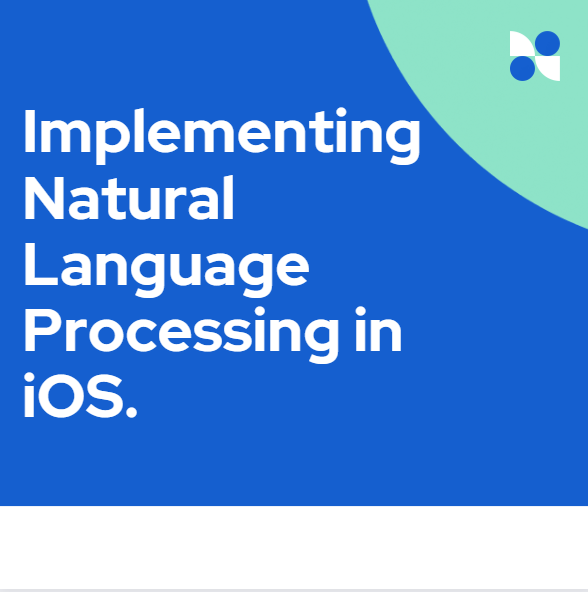 Implementing Natural Language Processing in iOS.